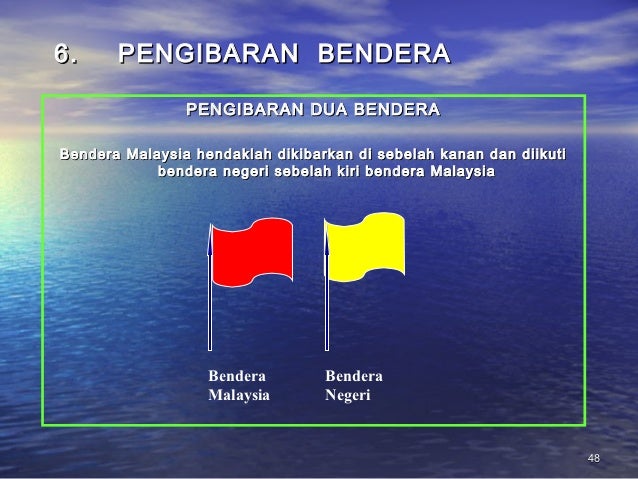 6. PENGIBARAN BENDERA

PENGIBARAN DUA BENDERA

Bendera Malaysia hendaklah dikibarkan di sebelah kanan dan diikuti bendera negeri sebelah kiri bendera Malaysia

Bendera Malaysia

Bendera Negeri

48